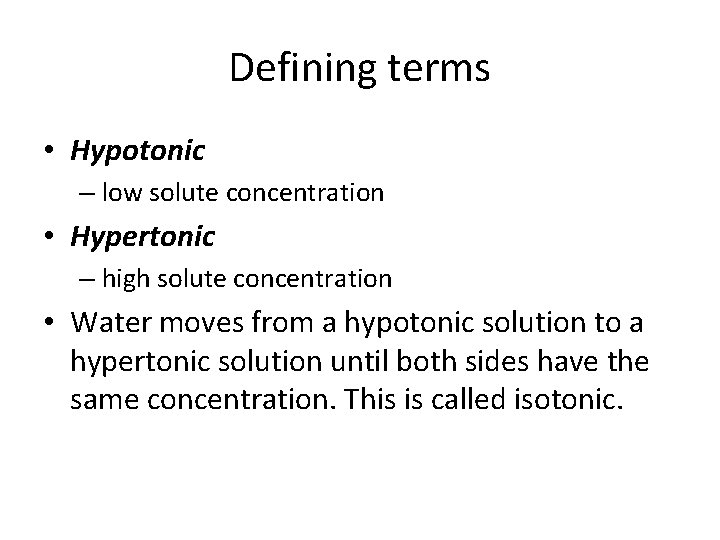 Defining terms

• Hypotonic
– low solute concentration
• Hypertonic
– high solute concentration
• Water moves from a hypotonic solution to a hypertonic solution until both sides have the same concentration. This is called isotonic.